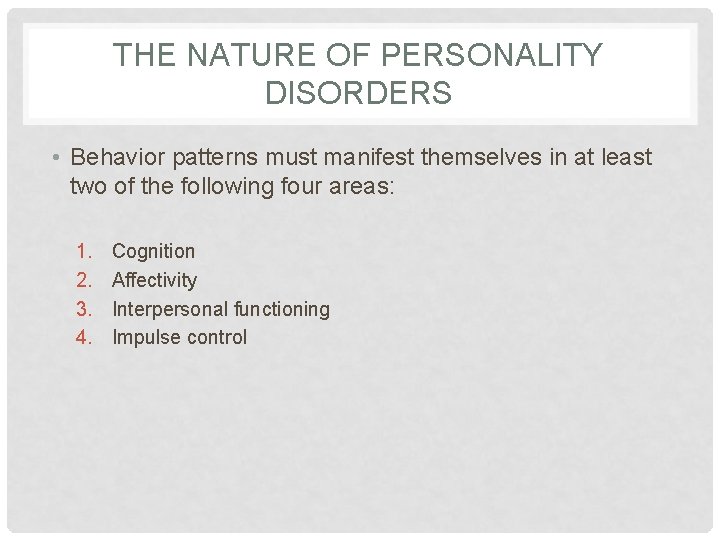 THE NATURE OF PERSONALITY DISORDERS

• Behavior patterns must manifest themselves in at least two of the following four areas:

1. Cognition
2. Affectivity
3. Interpersonal functioning
4. Impulse control